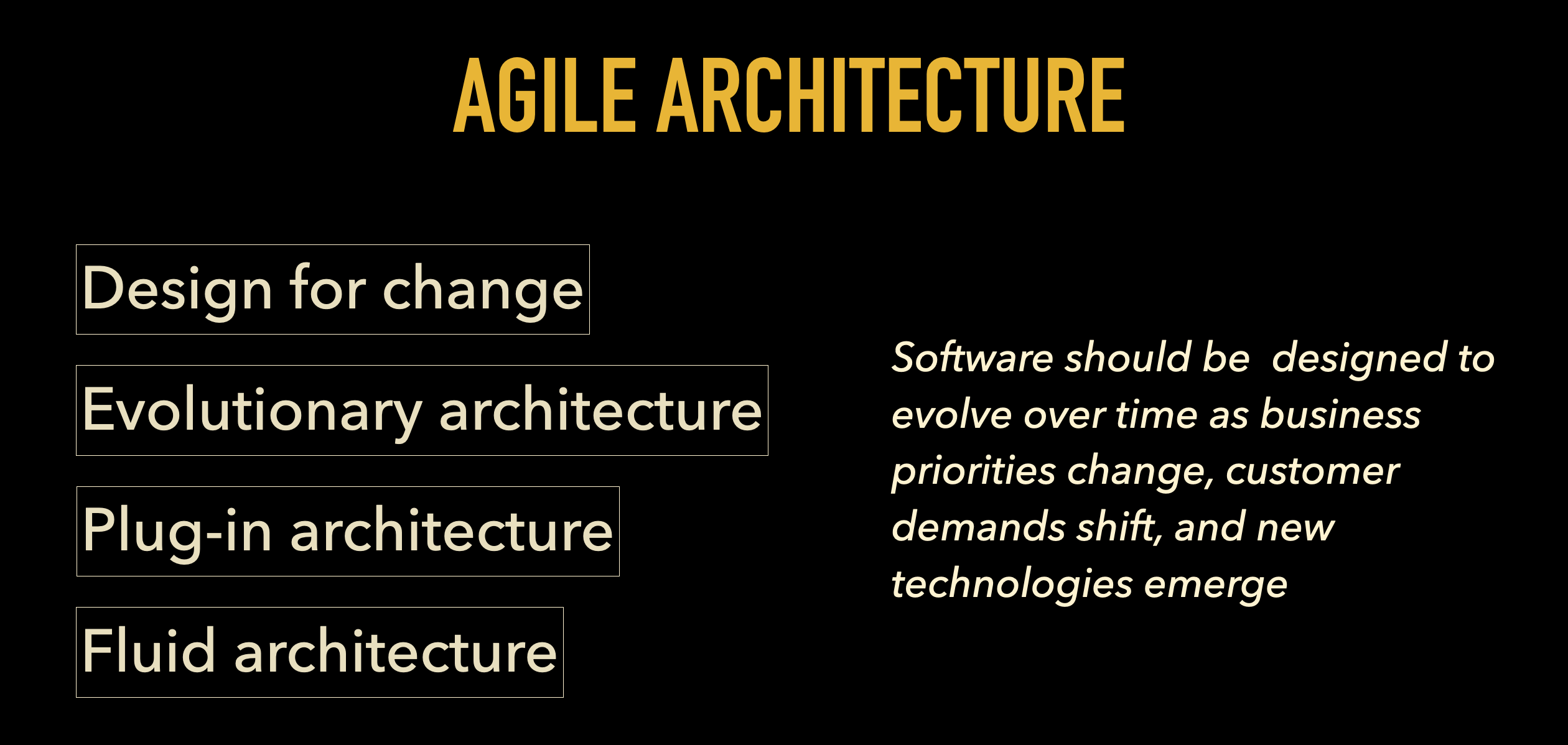 AGILE ARCHITECTURE

Design for change

Evolutionary architecture

Plug-in architecture

Fluid architecture

Software should be designed to evolve over time as business priorities change, customer demands shift, and new technologies emerge